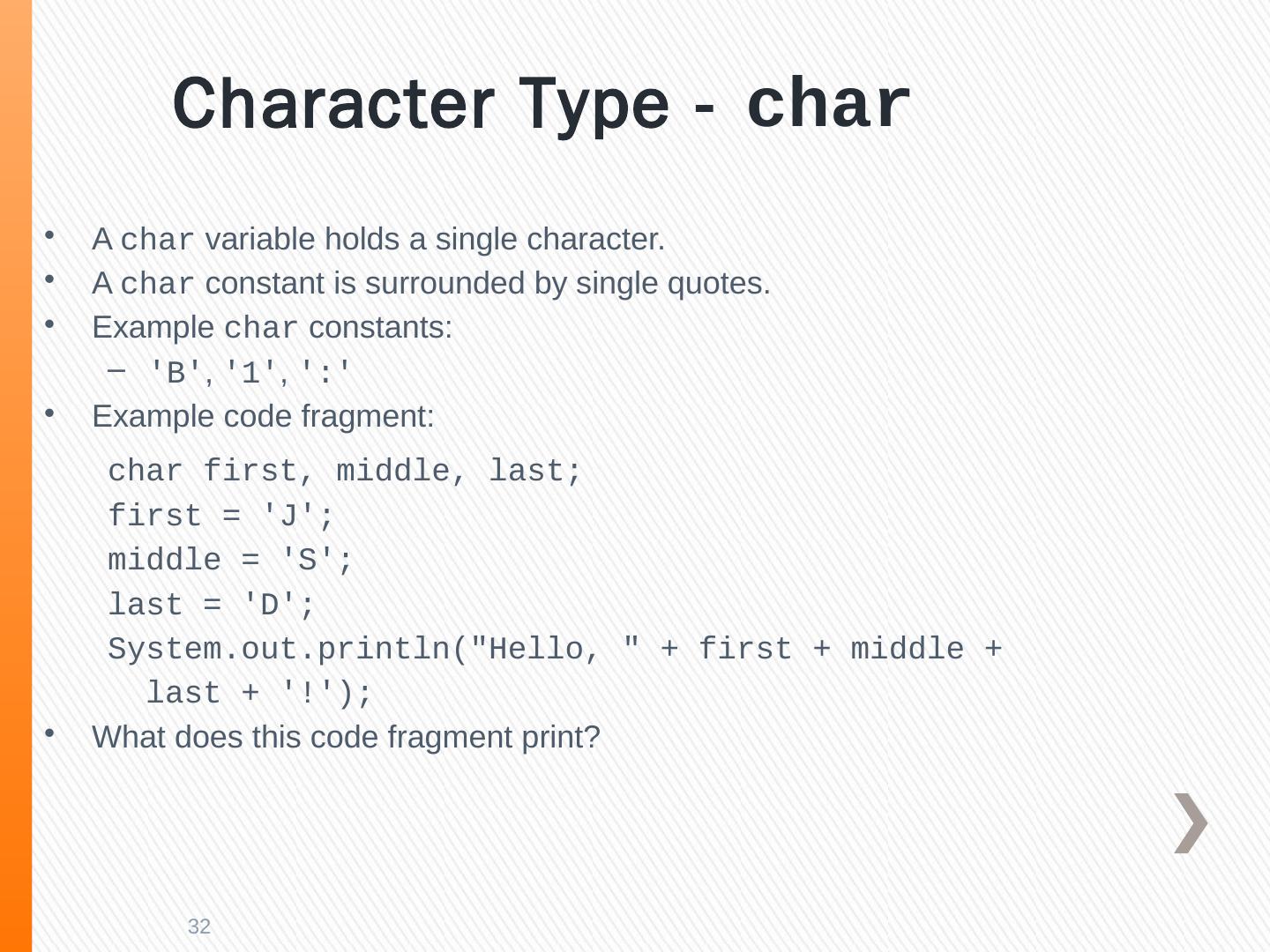 Character Type - char

• A char variable holds a single character.
• A char constant is surrounded by single quotes.
• Example char constants:
  – 'B', '1', ':'
• Example code fragment:

char first, middle, last;
first = 'J';
middle = 'S';
last = 'D';
System.out.println("Hello, " + first + middle +
  last + '!');

• What does this code fragment print?

32